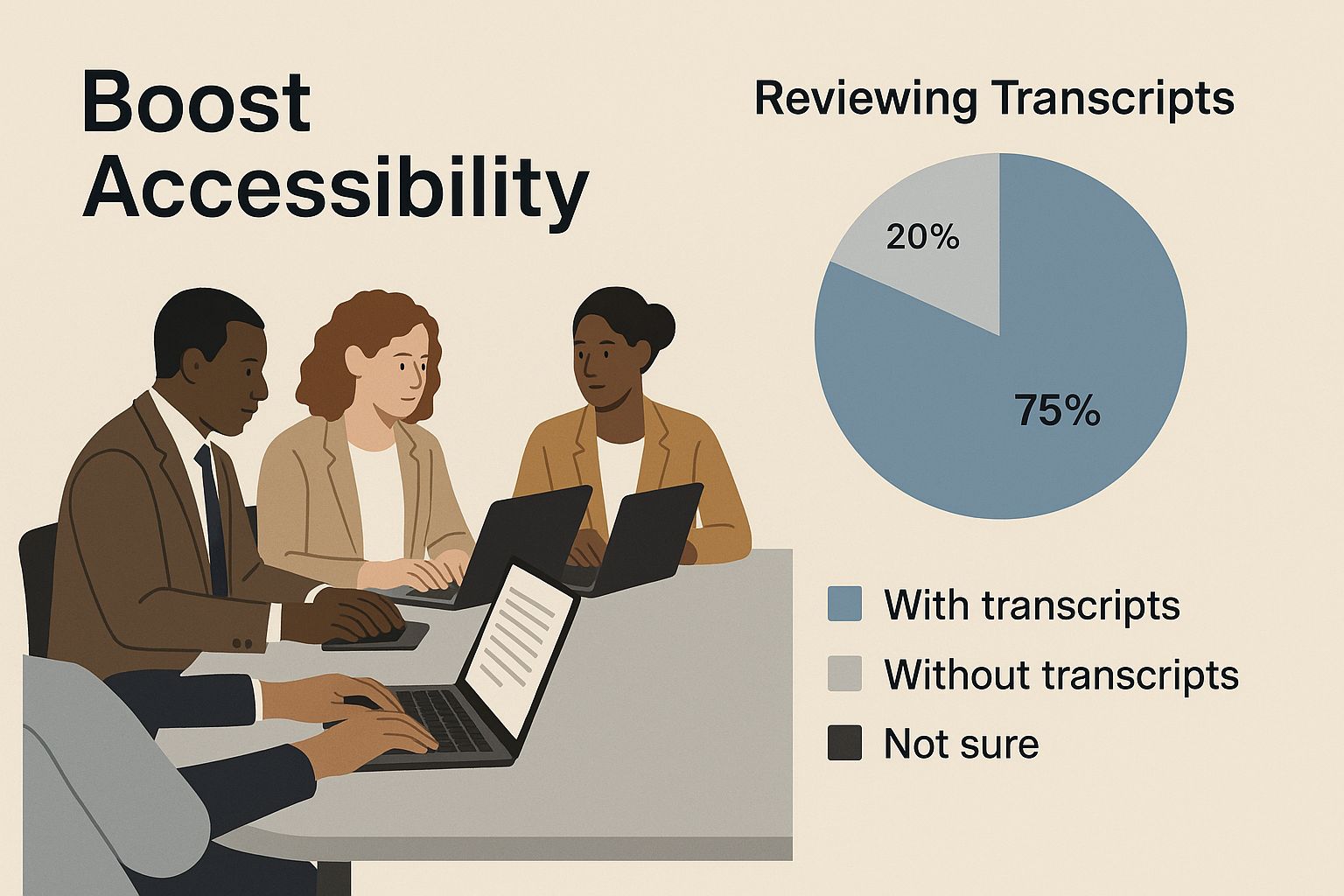 Boost Accessibility

Reviewing Transcripts

20%

75%

With transcripts
Without transcripts
Not sure